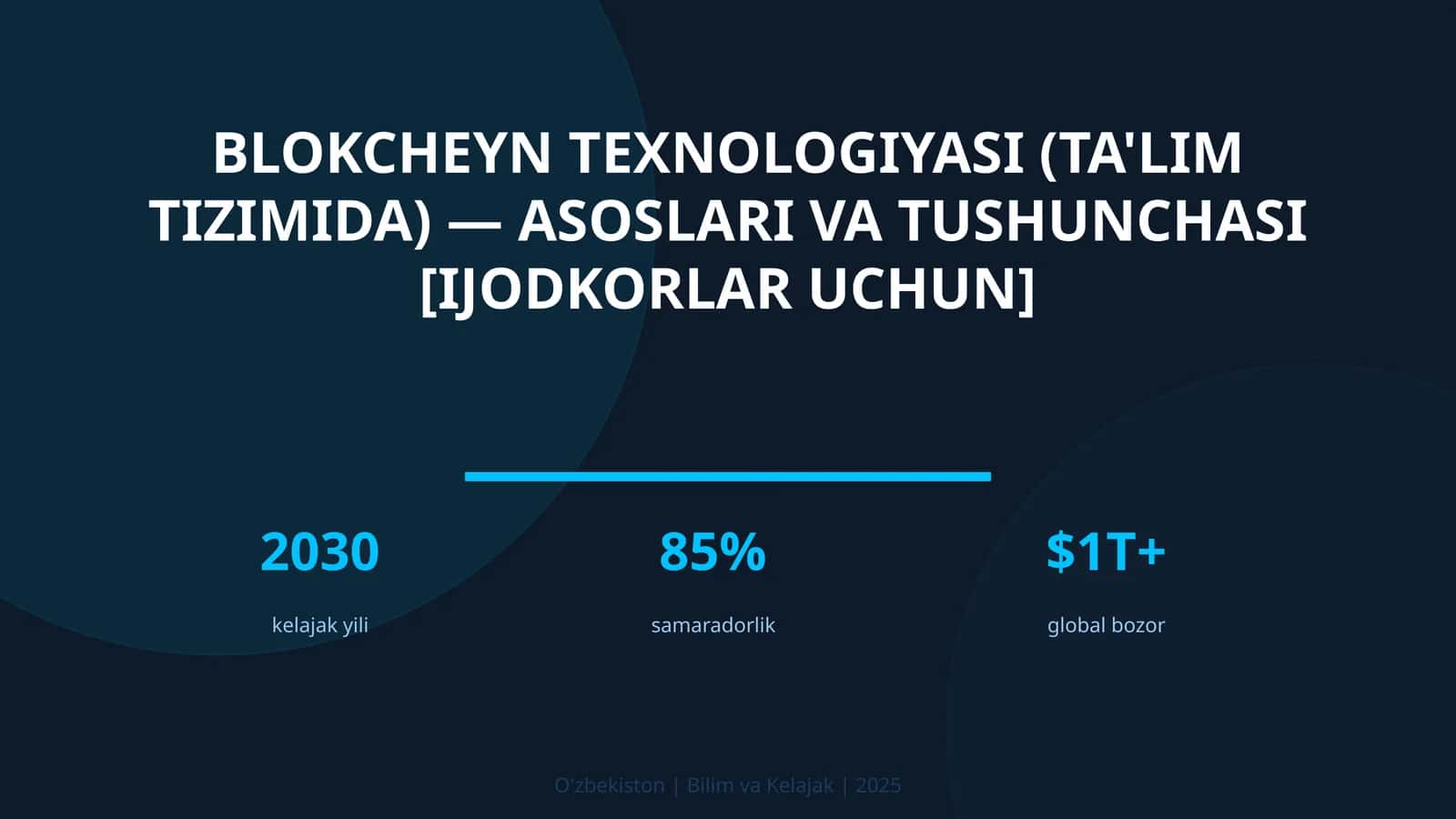 BLOKCHEYN TEXNOLOGIYASI (TA'LIM TIZIMIDA) — ASOSLARI VA TUSHUNCHASI [IJODKORLAR UCHUN]

2030
kelajak yili

85%
samaradorlik

$1T+
global bozor

O'zbekiston | Bilim va Kelajak | 2025